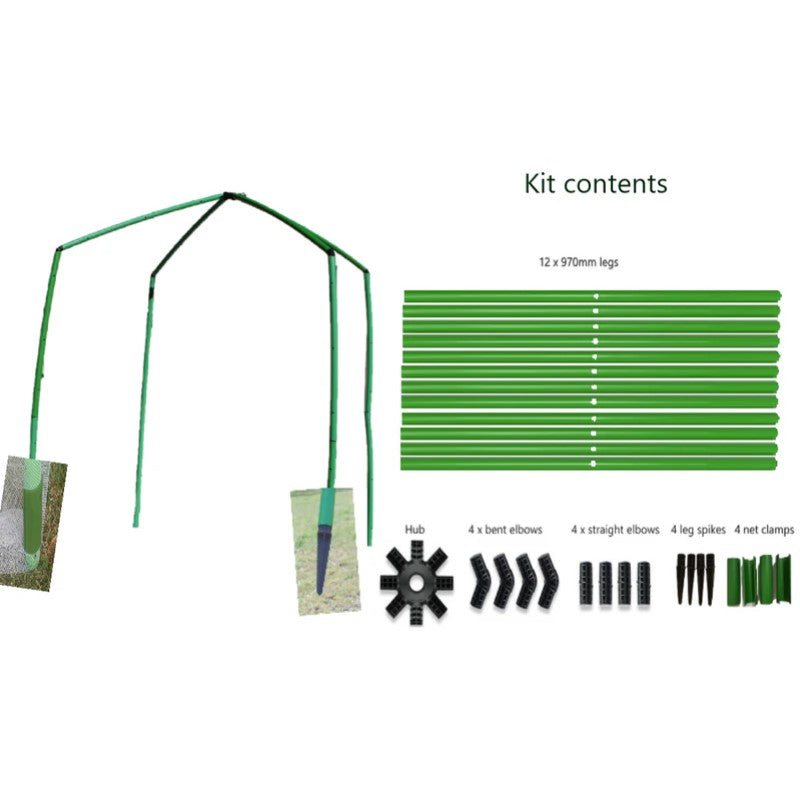 Kit contents

12 x 970mm legs

Hub

4 x bent elbows

4 x straight elbows

4 leg spikes

4 net clamps